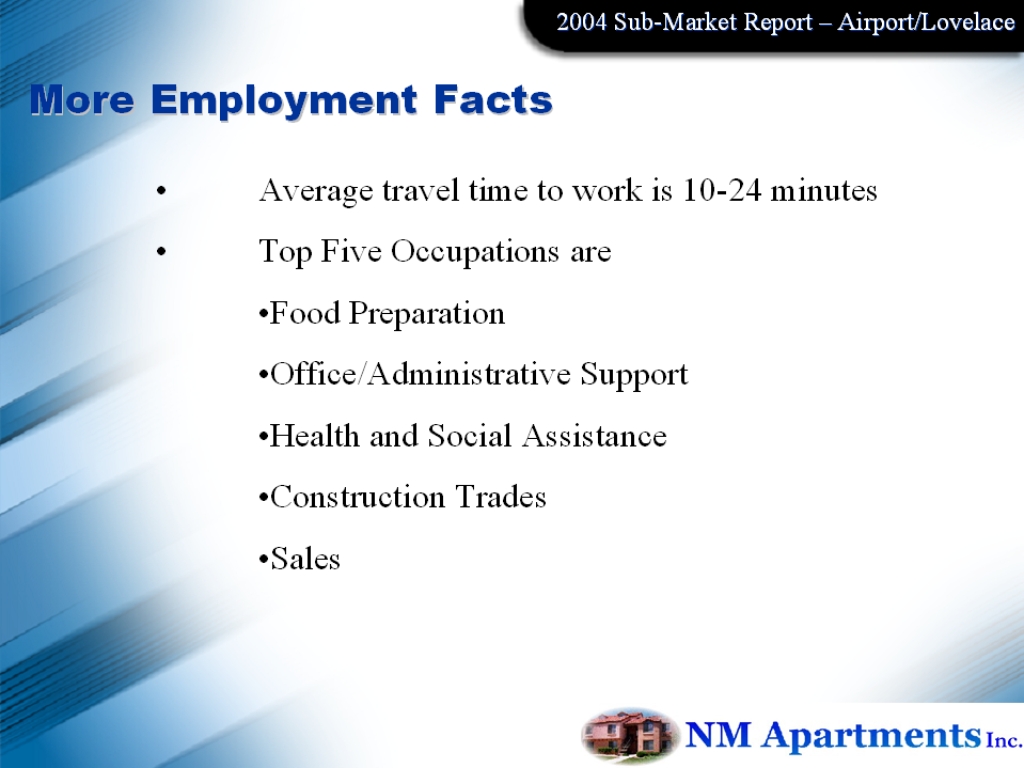 2004 Sub-Market Report – Airport/Lovelace

More Employment Facts

• Average travel time to work is 10-24 minutes

• Top Five Occupations are

•Food Preparation

•Office/Administrative Support

•Health and Social Assistance

•Construction Trades

•Sales

NM Apartments Inc.